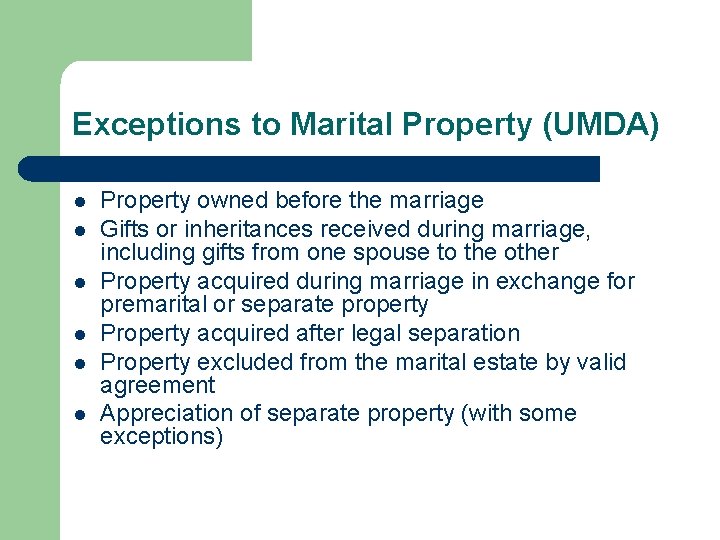 Exceptions to Marital Property (UMDA)

- Property owned before the marriage
- Gifts or inheritances received during marriage, including gifts from one spouse to the other
- Property acquired during marriage in exchange for premarital or separate property
- Property acquired after legal separation
- Property excluded from the marital estate by valid agreement
- Appreciation of separate property (with some exceptions)